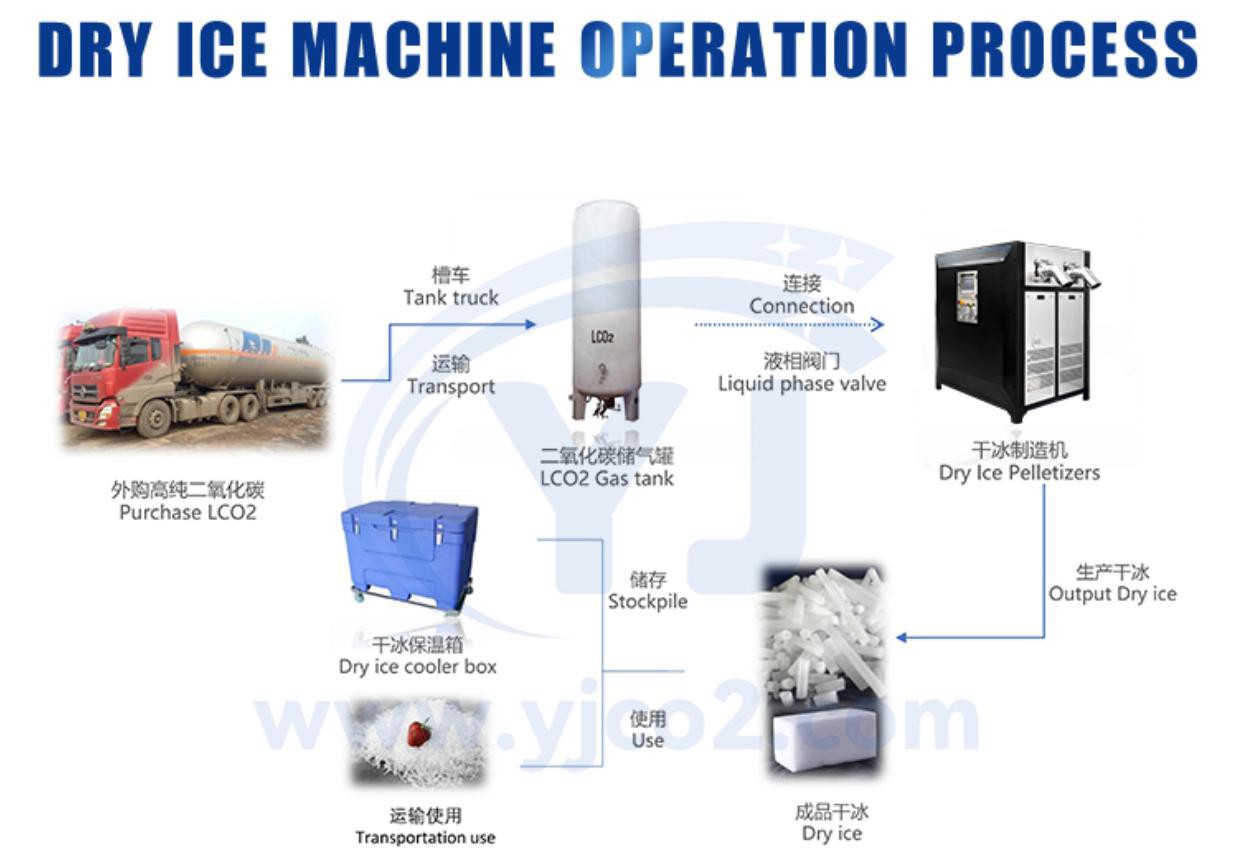 DRY ICE MACHINE OPERATION PROCESS

外购高纯二氧化碳
Purchase LCO2

槽车
Tank truck

运输
Transport

LCO2

二氧化碳储气罐
LCO2 Gas tank

连接
Connection

液相阀门
Liquid phase valve

干冰制造机
Dry Ice Pelletizers

生产干冰
Output Dry ice

成品干冰
Dry ice

储存
Stockpile

使用
Use

干冰保温箱
Dry ice cooler box

运输使用
Transportation use

YJ

www.yjco2.com